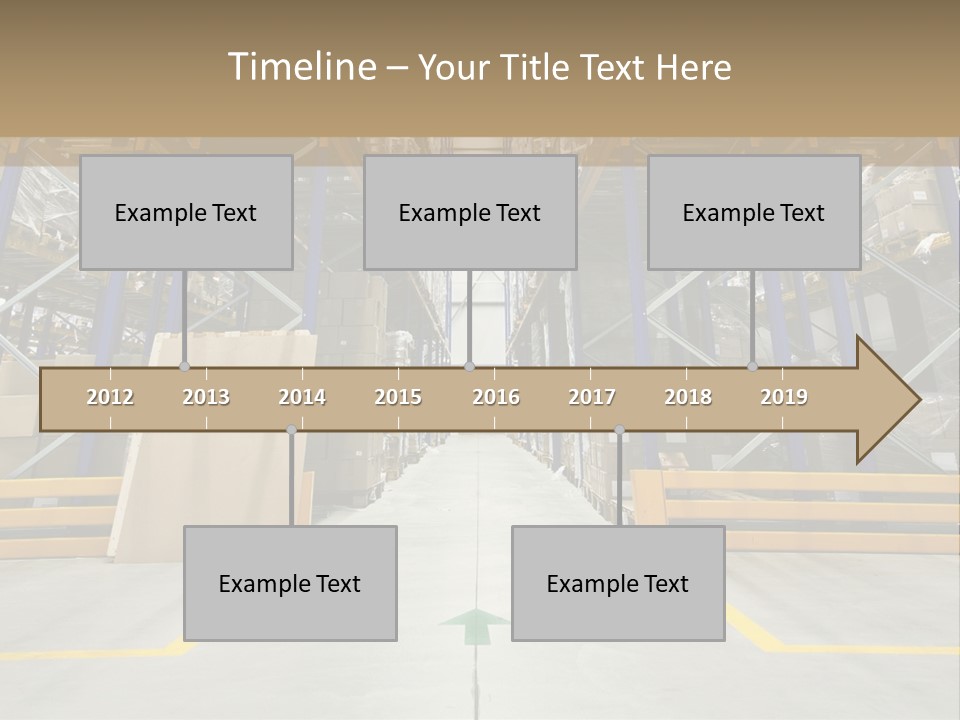 Timeline – Your Title Text Here

Example Text

Example Text

Example Text

2012 2013 2014 2015 2016 2017 2018 2019

Example Text

Example Text